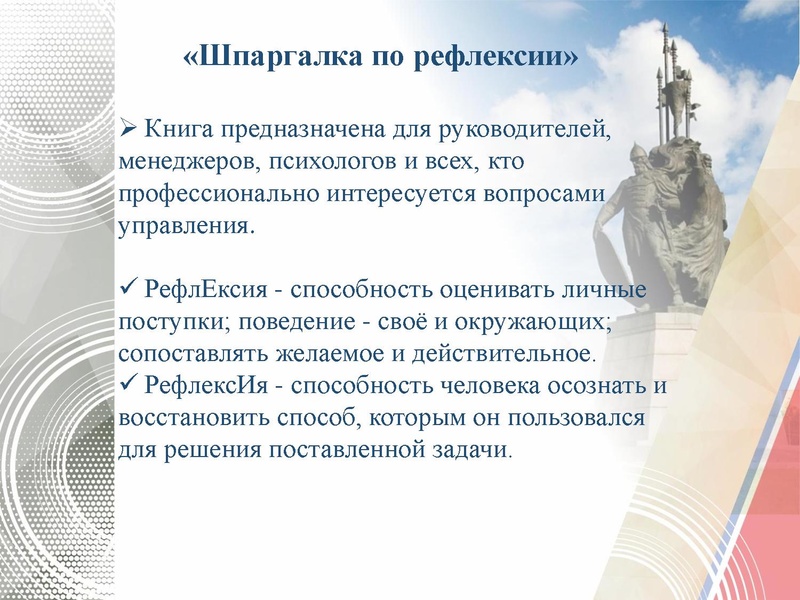 «Шпаргалка по рефлексии»

➢ Книга предназначена для руководителей, менеджеров, психологов и всех, кто профессионально интересуется вопросами управления.

✓ РефлЕксия - способность оценивать личные поступки; поведение - своё и окружающих; сопоставлять желаемое и действительное.
✓ РефлексИя - способность человека осознать и восстановить способ, которым он пользовался для решения поставленной задачи.